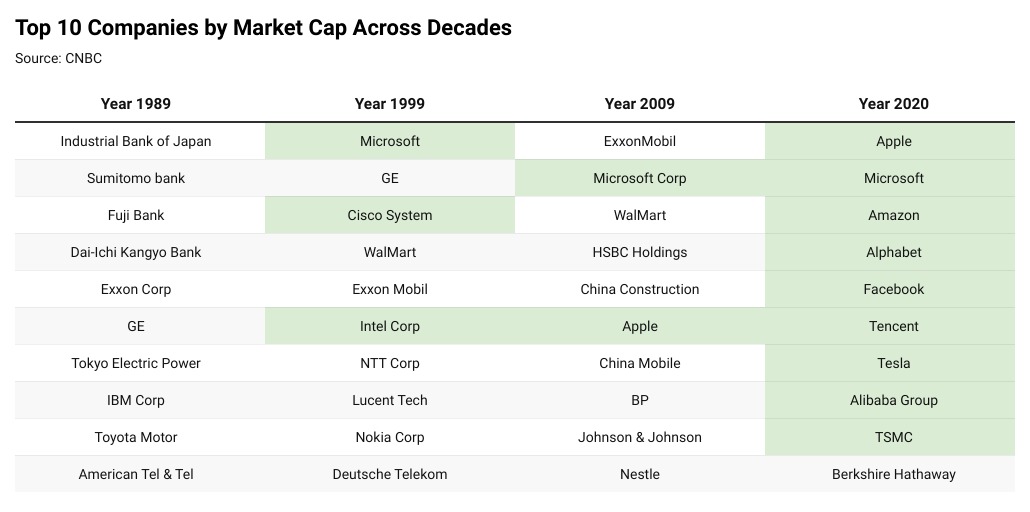 Top 10 Companies by Market Cap Across Decades

Source: CNBC

| Year 1989 | Year 1999 | Year 2009 | Year 2020 |
|---|---|---|---|
| Industrial Bank of Japan | Microsoft | ExxonMobil | Apple |
| Sumitomo bank | GE | Microsoft Corp | Microsoft |
| Fuji Bank | Cisco System | WalMart | Amazon |
| Dai-Ichi Kangyo Bank | WalMart | HSBC Holdings | Alphabet |
| Exxon Corp | Exxon Mobil | China Construction | Facebook |
| GE | Intel Corp | Apple | Tencent |
| Tokyo Electric Power | NTT Corp | China Mobile | Tesla |
| IBM Corp | Lucent Tech | BP | Alibaba Group |
| Toyota Motor | Nokia Corp | Johnson & Johnson | TSMC |
| American Tel & Tel | Deutsche Telekom | Nestle | Berkshire Hathaway |